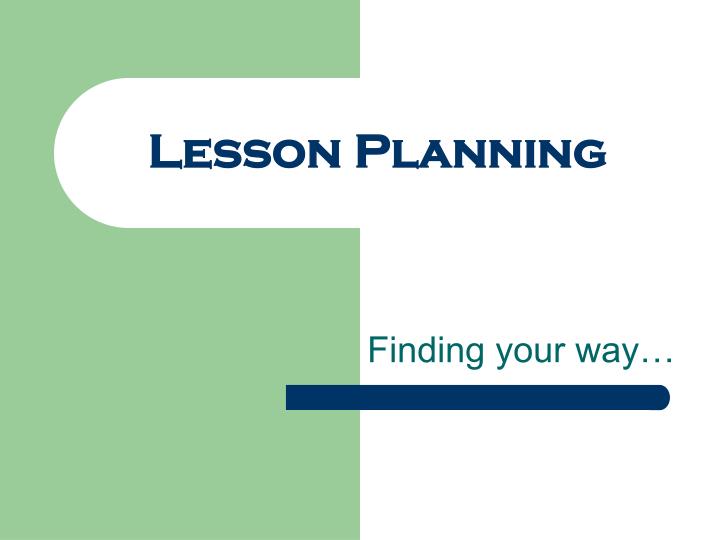 Lesson Planning

Finding your way…